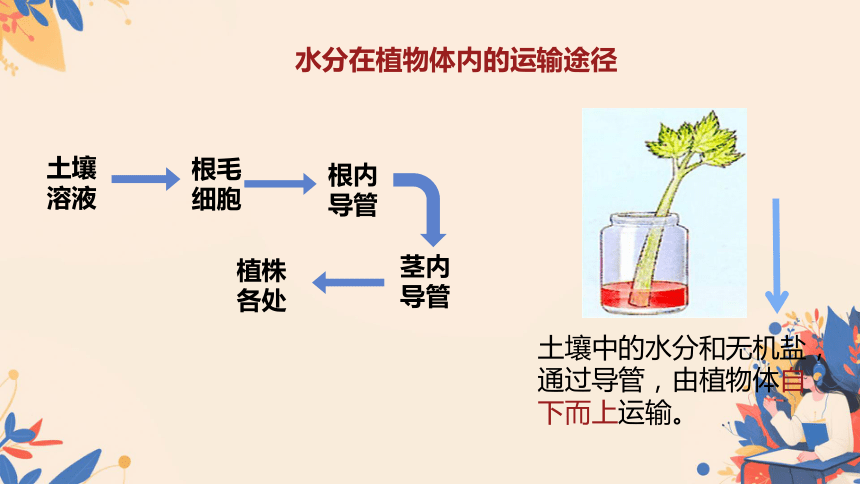 水分在植物体内的运输途径

土壤溶液

根毛细胞

根内导管

茎内导管

植株各处

土壤中的水分和无机盐，通过导管，由植物体自下而上运输。